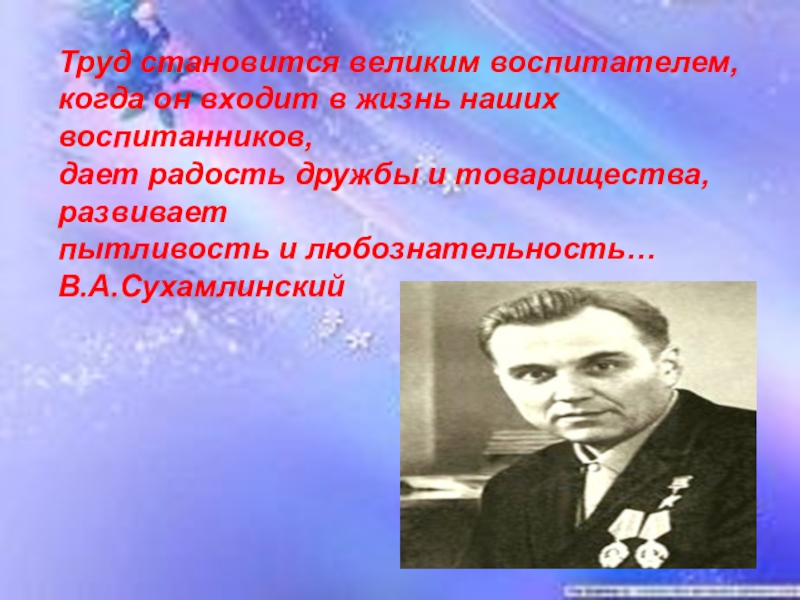 Труд становится великим воспитателем, когда он входит в жизнь наших воспитанников,
дает радость дружбы и товарищества, развивает
пытливость и любознательность…
В.А.Сухамлинский